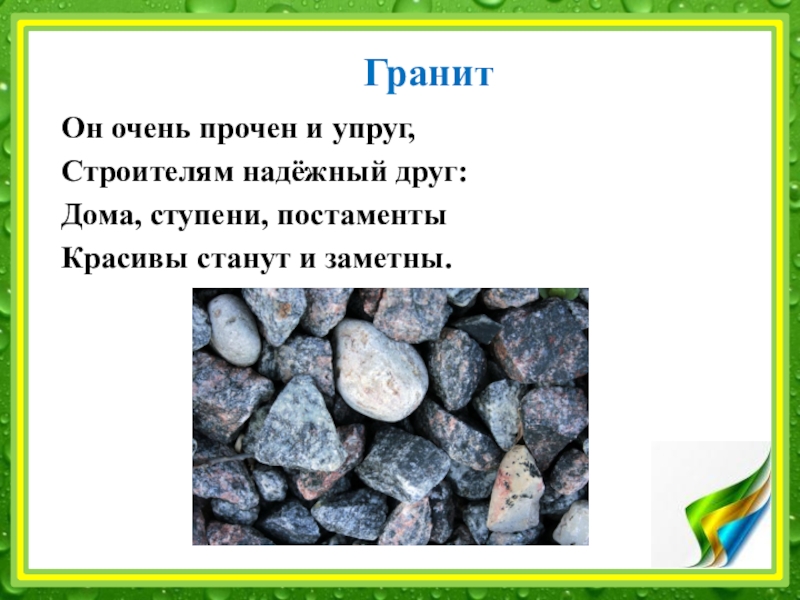 Гранит

Он очень прочен и упруг,
Строителям надёжный друг:
Дома, ступени, постаменты
Красивы станут и заметны.